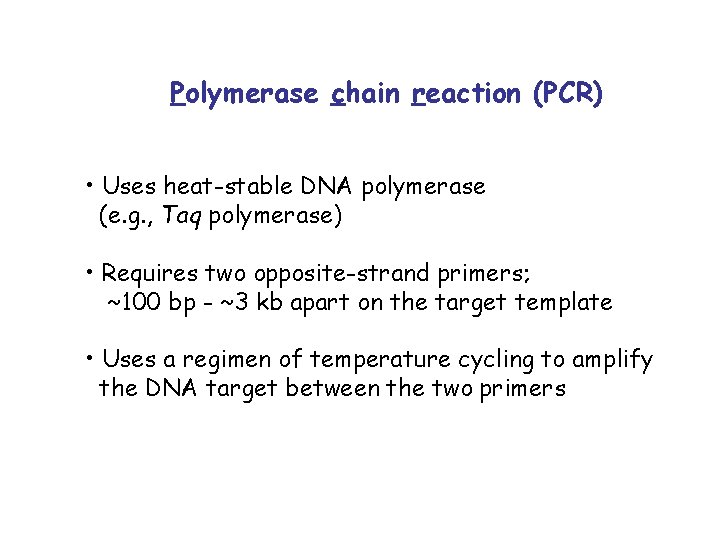 Polymerase chain reaction (PCR)

• Uses heat-stable DNA polymerase (e.g., Taq polymerase)

• Requires two opposite-strand primers; ~100 bp - ~3 kb apart on the target template

• Uses a regimen of temperature cycling to amplify the DNA target between the two primers